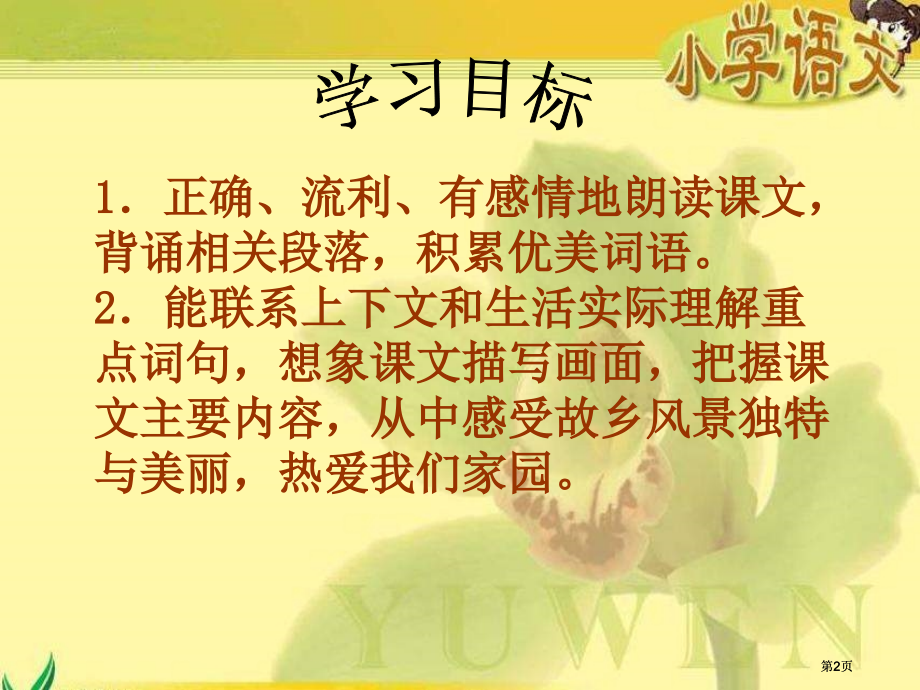 小学语文

学习目标

1.正确、流利、有感情地朗读课文，背诵相关段落，积累优美词语。

2.能联系上下文和生活实际理解重点词句，想象课文描写画面，把握课文主要内容，从中感受故乡风景独特与美丽，热爱我们家园。

YUWEN

第2页